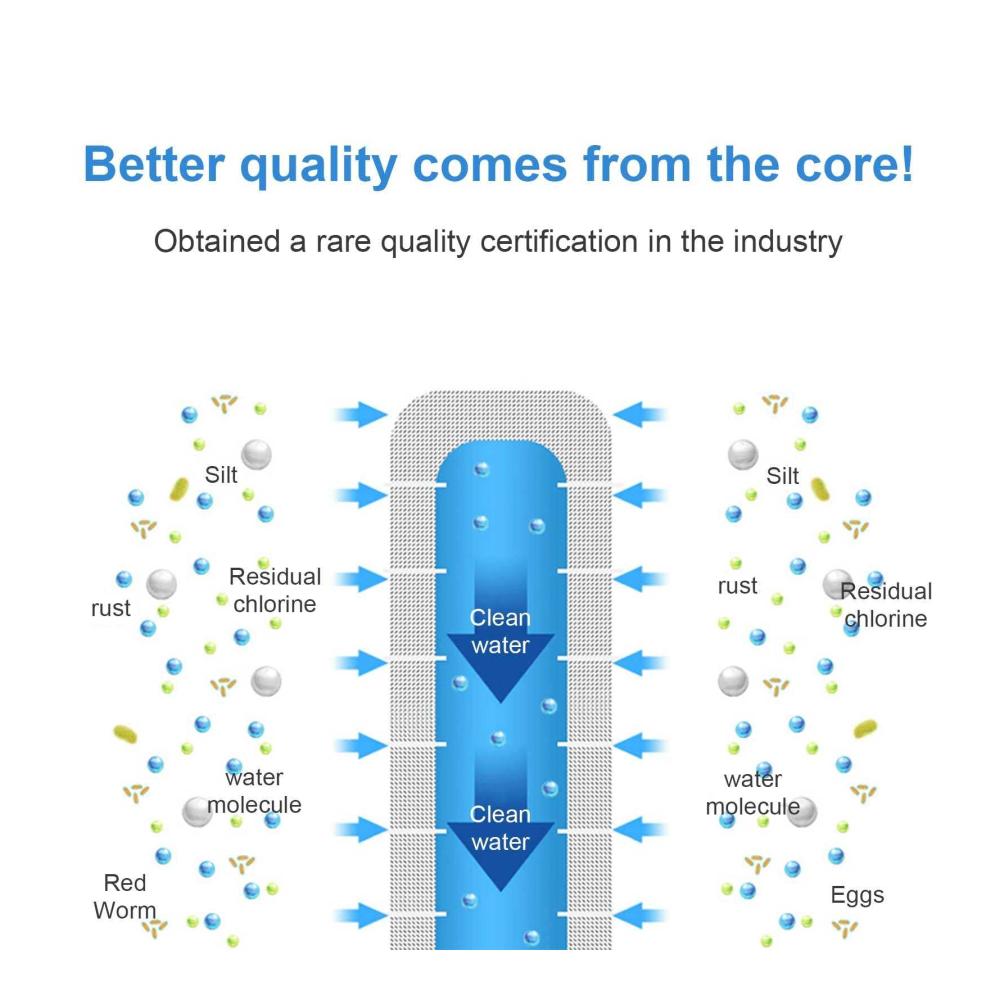 Better quality comes from the core!

Obtained a rare quality certification in the industry

Silt

Residual chlorine

rust

water molecule

Red Worm

Clean water

Clean water

Silt

rust

Residual chlorine

water molecule

Eggs